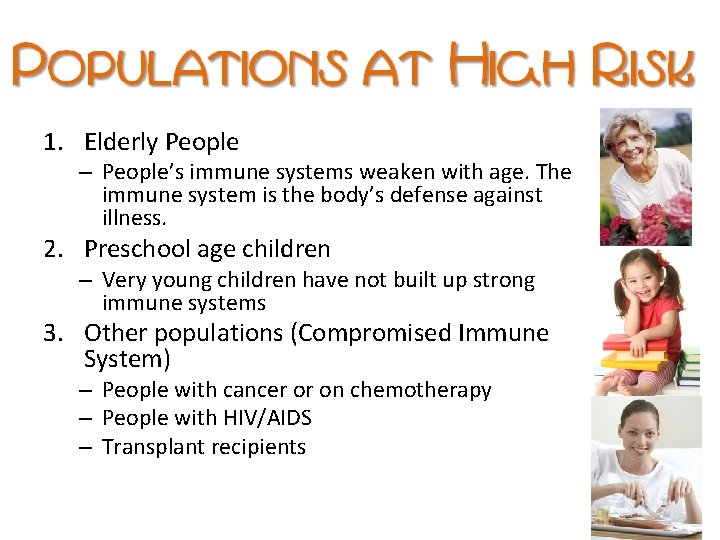 POPULATIONS AT HIGH RISK

1. Elderly People
– People's immune systems weaken with age. The immune system is the body's defense against illness.
2. Preschool age children
– Very young children have not built up strong immune systems
3. Other populations (Compromised Immune System)
– People with cancer or on chemotherapy
– People with HIV/AIDS
– Transplant recipients